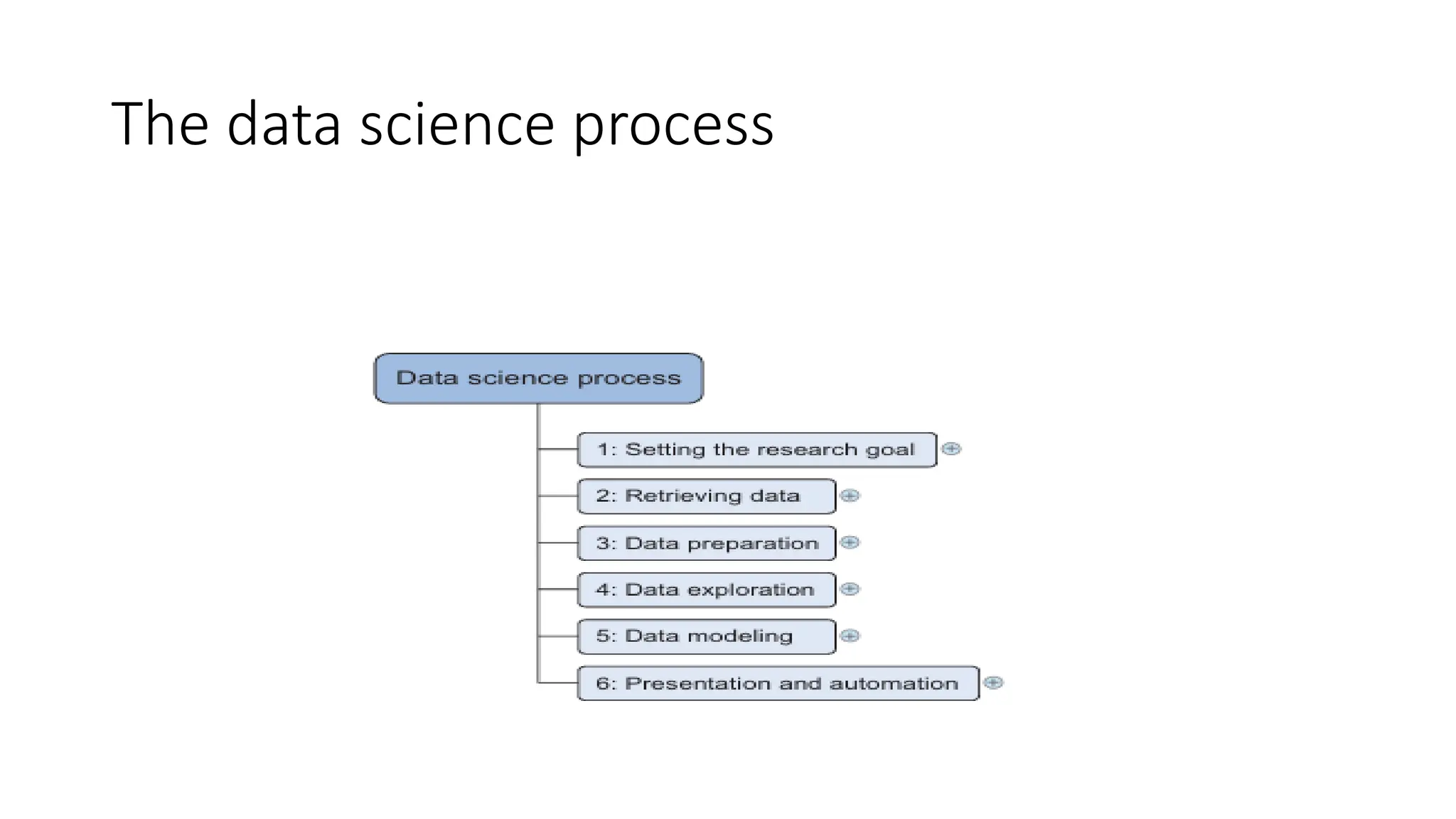 The data science process

Data science process

1: Setting the research goal

2: Retrieving data

3: Data preparation

4: Data exploration

5: Data modeling

6: Presentation and automation